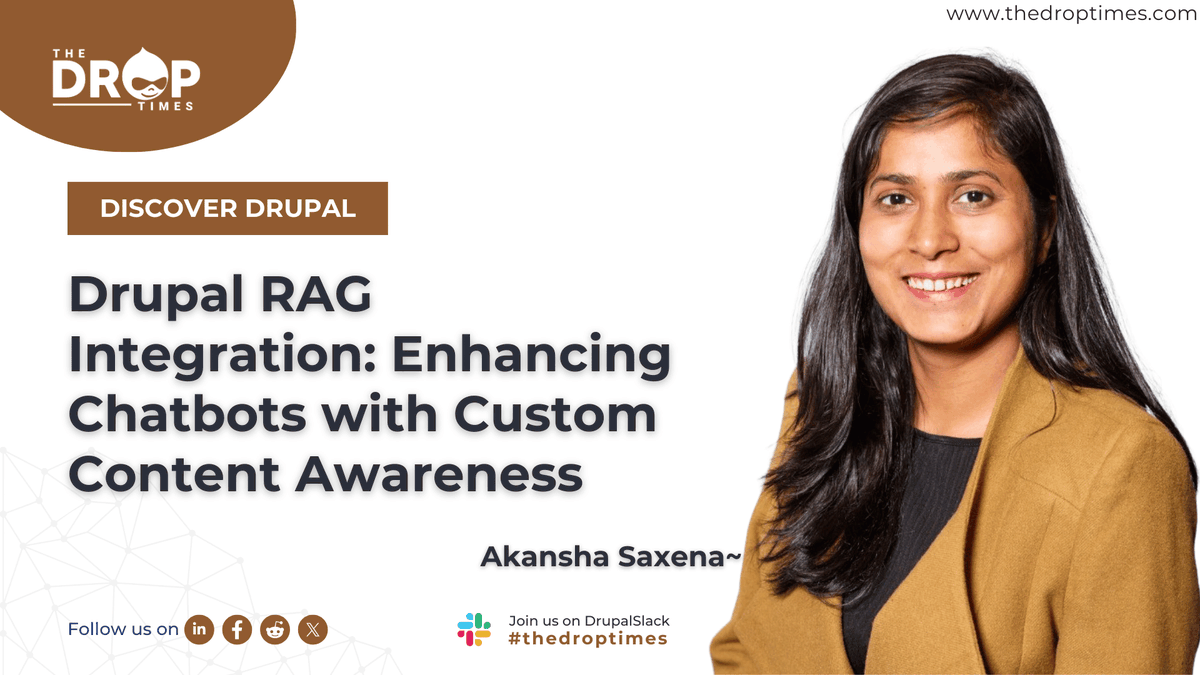 THE DROP TIMES

www.thedroptimes.com

DISCOVER DRUPAL

Drupal RAG Integration: Enhancing Chatbots with Custom Content Awareness

Akansha Saxena~

Follow us on

Join us on DrupalSlack
#thedroptimes